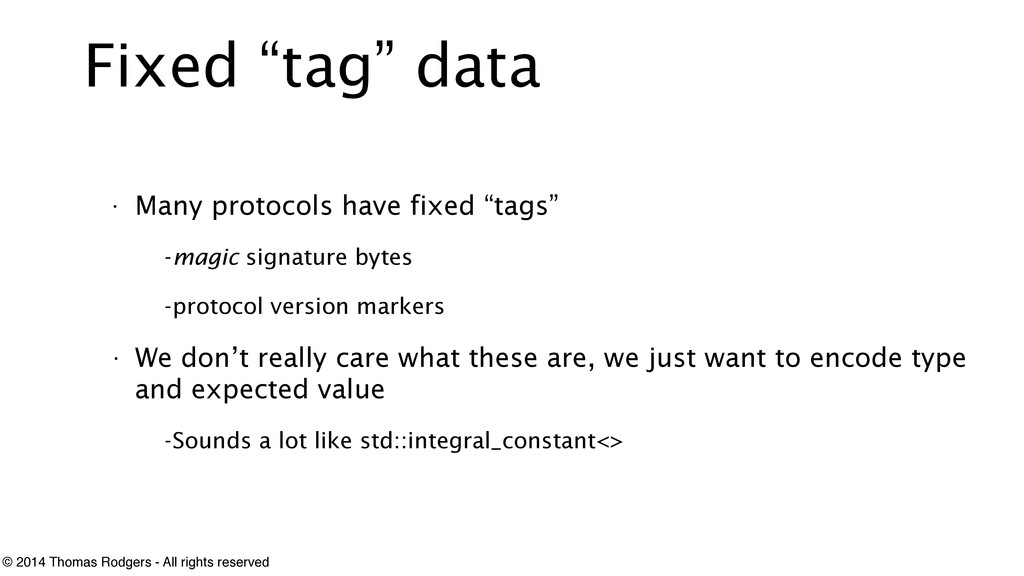 Fixed “tag” data

· Many protocols have fixed “tags”

-magic signature bytes

-protocol version markers

· We don’t really care what these are, we just want to encode type and expected value

-Sounds a lot like std::integral_constant<>

© 2014 Thomas Rodgers - All rights reserved